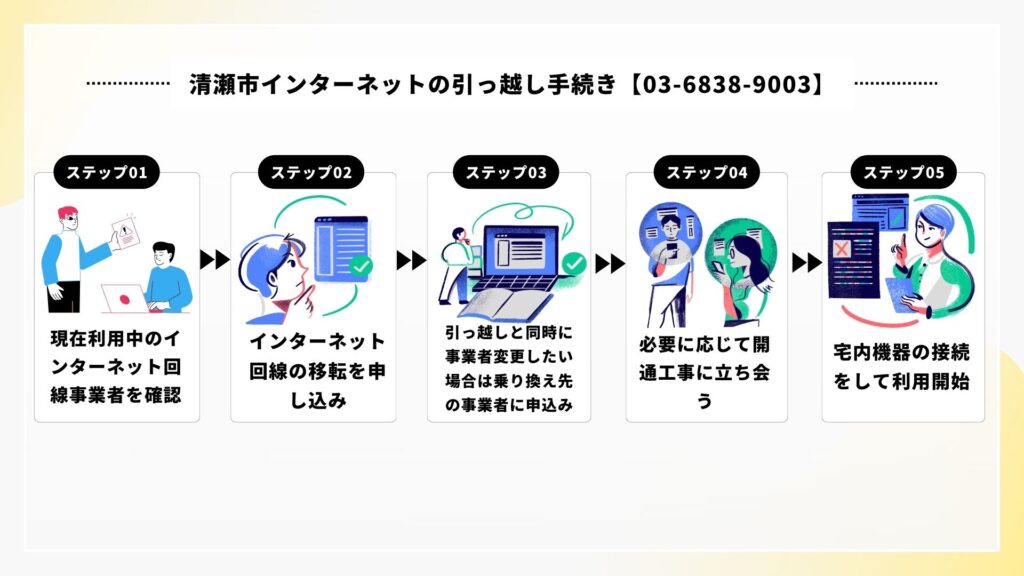 清瀬市インターネットの引っ越し手続き【03-6838-9003】

ステップ01
現在利用中のインターネット回線事業者を確認

ステップ02
インターネット回線の移転を申し込み

ステップ03
引っ越しと同時に事業者変更したい場合は乗り換え先の事業者に申込み

ステップ04
必要に応じて開通工事に立ち会う

ステップ05
宅内機器の接続をして利用開始